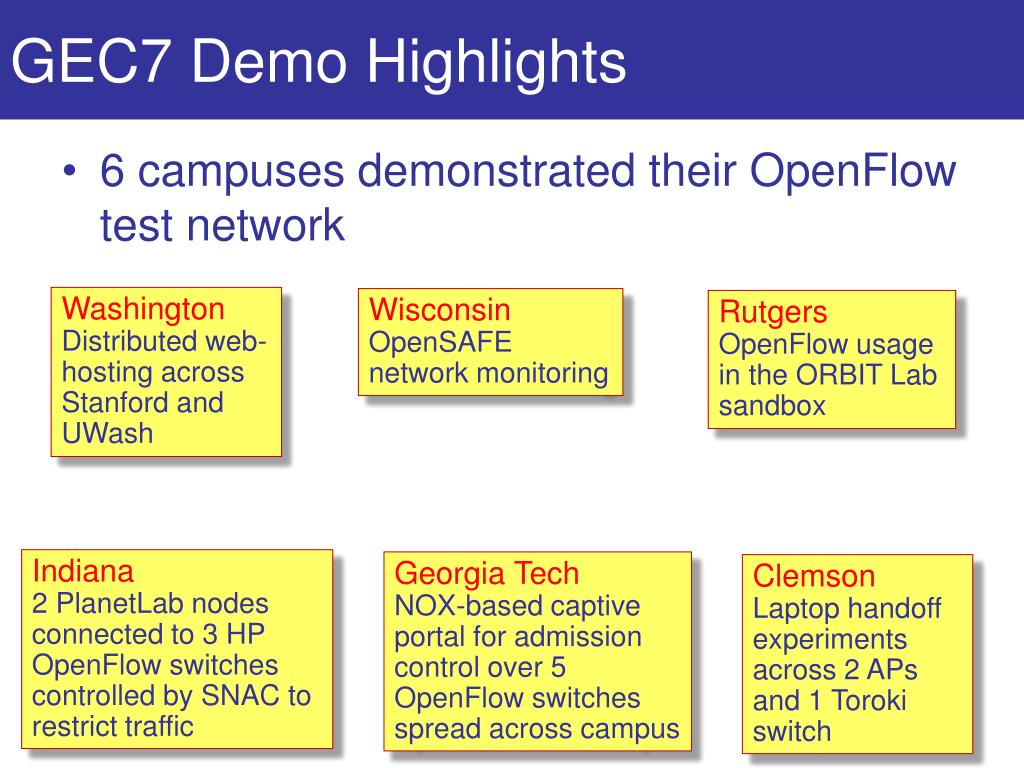 GEC7 Demo Highlights

• 6 campuses demonstrated their OpenFlow test network

Washington
Distributed web-hosting across Stanford and UWash

Wisconsin
OpenSAFE network monitoring

Rutgers
OpenFlow usage in the ORBIT Lab sandbox

Indiana
2 PlanetLab nodes connected to 3 HP OpenFlow switches controlled by SNAC to restrict traffic

Georgia Tech
NOX-based captive portal for admission control over 5 OpenFlow switches spread across campus

Clemson
Laptop handoff experiments across 2 APs and 1 Toroki switch